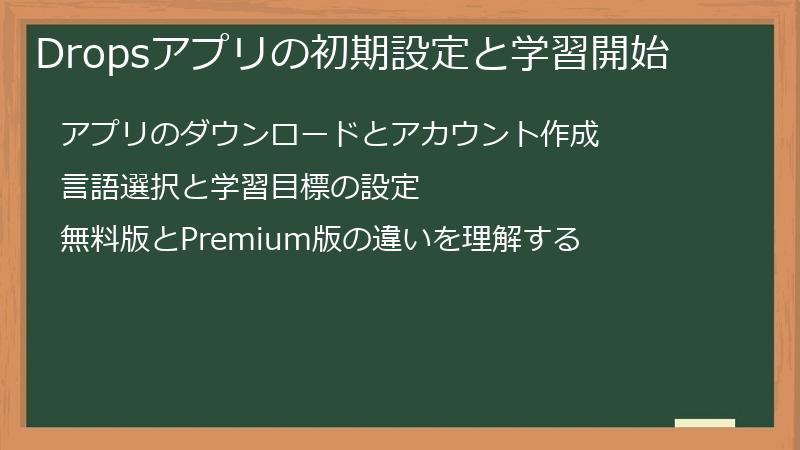 Dropsアプリの初期設定と学習開始

アプリのダウンロードとアカウント作成

言語選択と学習目標の設定

無料版とPremium版の違いを理解する